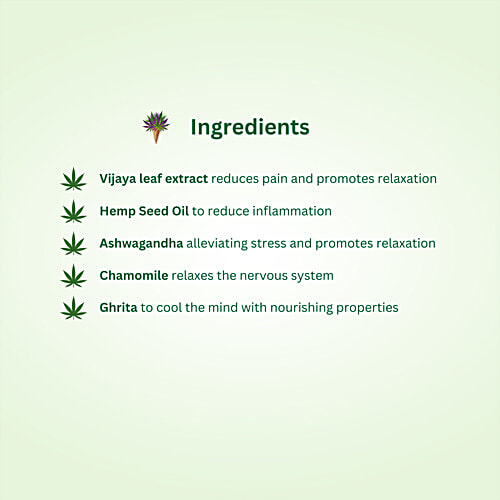 Ingredients

Vijaya leaf extract reduces pain and promotes relaxation

Hemp Seed Oil to reduce inflammation

Ashwagandha alleviating stress and promotes relaxation

Chamomile relaxes the nervous system

Ghrita to cool the mind with nourishing properties